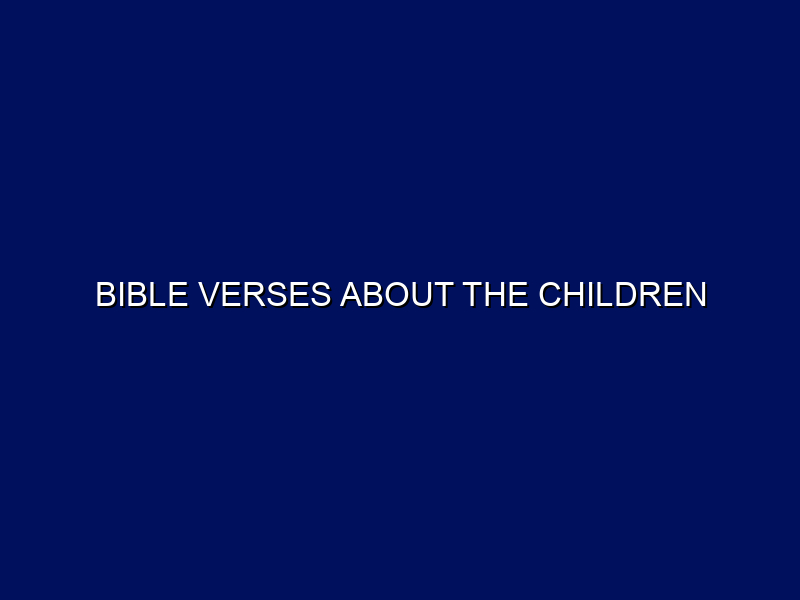 BIBLE VERSES ABOUT THE CHILDREN